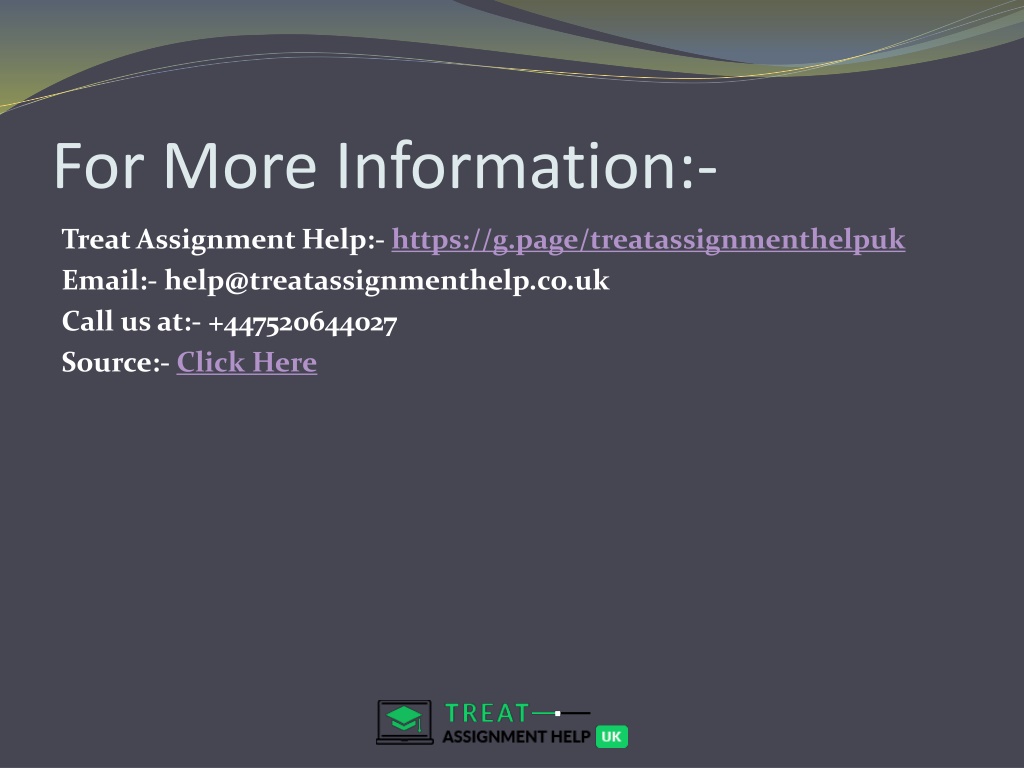 For More Information:-

Treat Assignment Help:- https://g.page/treatassignmenthelpuk
Email:- help@treatassignmenthelp.co.uk
Call us at:- +447520644027
Source:- Click Here

TREAT
ASSIGNMENT HELP UK